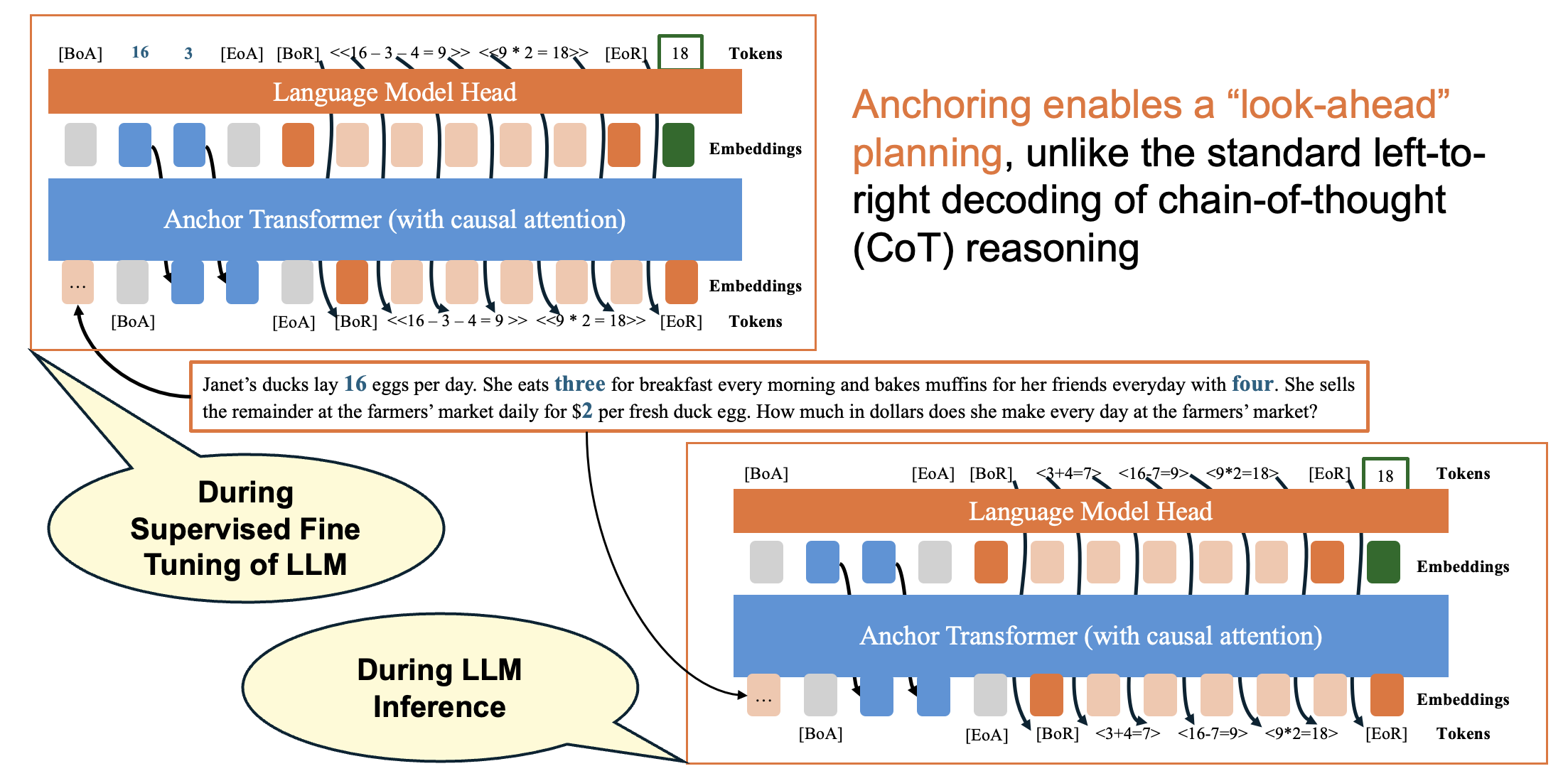 [BoA] 16 3 [EoA] [BoR] <<16 – 3 – 4 = 9 >> <<9 * 2 = 18>> [EoR] 18 Tokens

Language Model Head

Embeddings

Anchor Transformer (with causal attention)

… Embeddings

[BoA] [EoA] [BoR] <<16 – 3 – 4 = 9 >> <<9 * 2 = 18>> [EoR] Tokens

Anchoring enables a “look-ahead” planning, unlike the standard left-to-right decoding of chain-of-thought (CoT) reasoning

Janet’s ducks lay 16 eggs per day. She eats three for breakfast every morning and bakes muffins for her friends everyday with four. She sells the remainder at the farmers’ market daily for $2 per fresh duck egg. How much in dollars does she make every day at the farmers’ market?

During Supervised Fine Tuning of LLM

During LLM Inference

[BoA] [EoA] [BoR] <3+4=7> <16-7=9> <9*2=18> [EoR] 18 Tokens

Language Model Head

Embeddings

Anchor Transformer (with causal attention)

… Embeddings

[BoA] [EoA] [BoR] <3+4=7> <16-7=9> <9*2=18> [EoR] Tokens